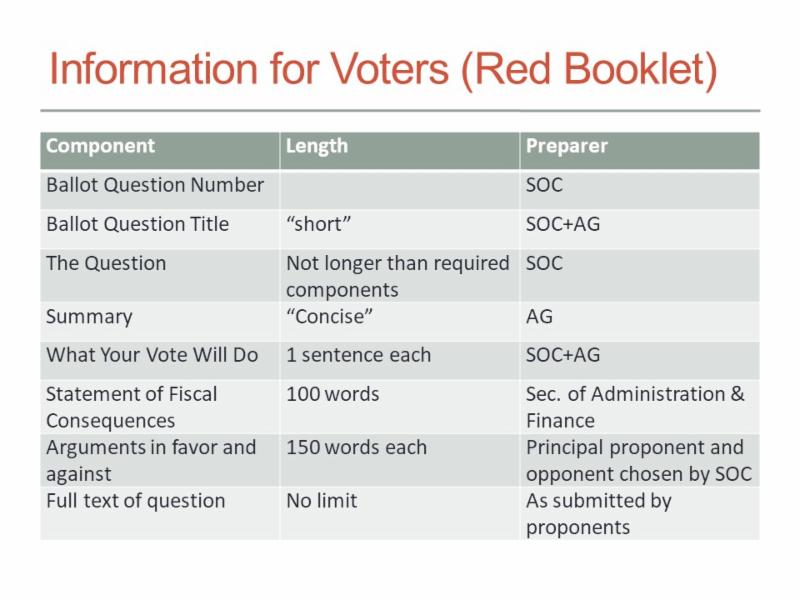 Information for Voters (Red Booklet)

| Component | Length | Preparer |
|---|---|---|
| Ballot Question Number | | SOC |
| Ballot Question Title | “short” | SOC+AG |
| The Question | Not longer than required components | SOC |
| Summary | “Concise” | AG |
| What Your Vote Will Do | 1 sentence each | SOC+AG |
| Statement of Fiscal Consequences | 100 words | Sec. of Administration & Finance |
| Arguments in favor and against | 150 words each | Principal proponent and opponent chosen by SOC |
| Full text of question | No limit | As submitted by proponents |